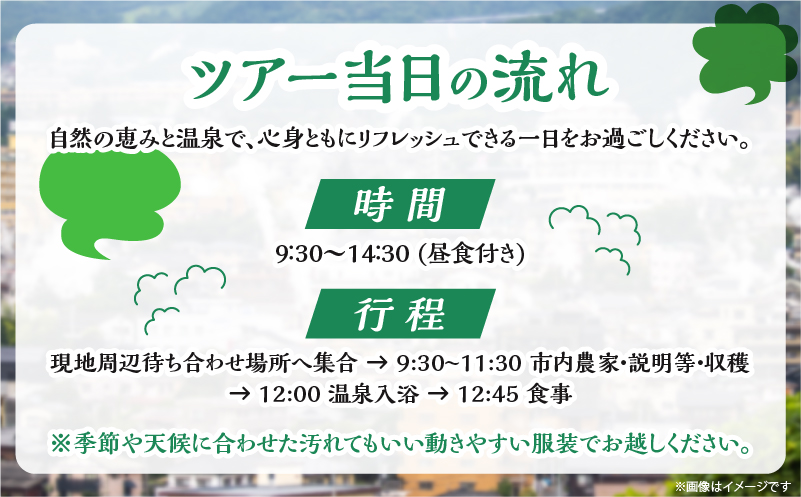 ツアー当日の流れ

自然の恵みと温泉で、心身ともにリフレッシュできる一日をお過ごしください。

時間

9:30〜14:30 (昼食付き)

行程

現地周辺待ち合わせ場所へ集合 → 9:30~11:30 市内農家・説明等・収穫 → 12:00 温泉入浴 → 12:45 食事

※季節や天候に合わせた汚れてもいい動きやすい服装でお越しください。

※画像はイメージです